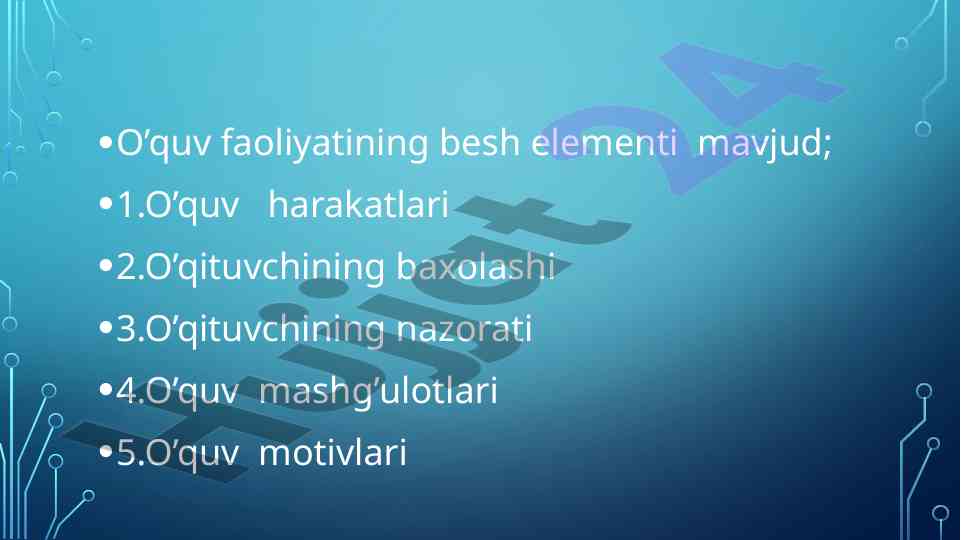 •O’quv faoliyatining besh elementi mavjud;

•1.O’quv harakatlari

•2.O’qituvchining baxolashi

•3.O’qituvchining nazorati

•4.O’quv mashg’ulotlari

•5.O’quv motivlari

Hujjat 24